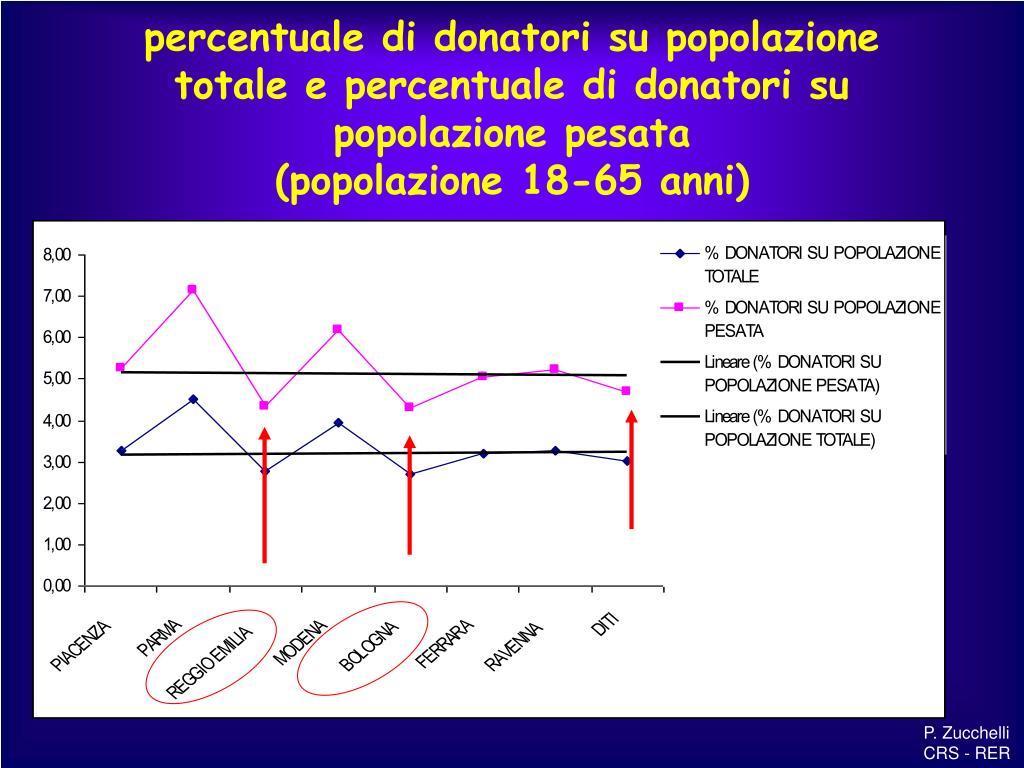 percentuale di donatori su popolazione totale e percentuale di donatori su popolazione pesata
(popolazione 18-65 anni)

8,00
7,00
6,00
5,00
4,00
3,00
2,00
1,00
0,00

PIACENZA
PARMA
REGGIO EMILIA
MODENA
BOLOGNA
FERRARA
RAVENNA
DITI

% DONATORI SU POPOLAZIONE TOTALE
% DONATORI SU POPOLAZIONE PESATA
Lineare (% DONATORI SU POPOLAZIONE PESATA)
Lineare (% DONATORI SU POPOLAZIONE TOTALE)

P. Zucchelli
CRS - RER